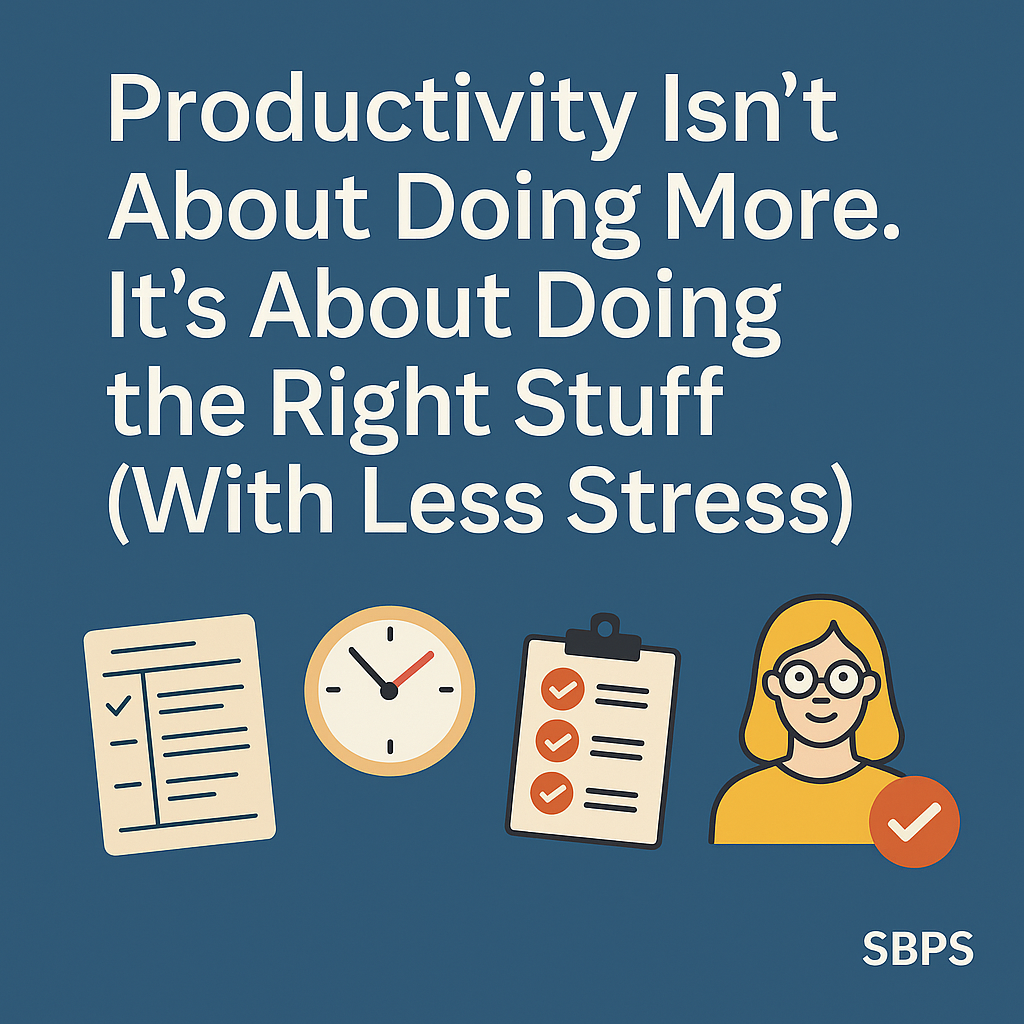 Productivity Isn’t About Doing More. It’s About Doing the Right Stuff (With Less Stress)

SBPS